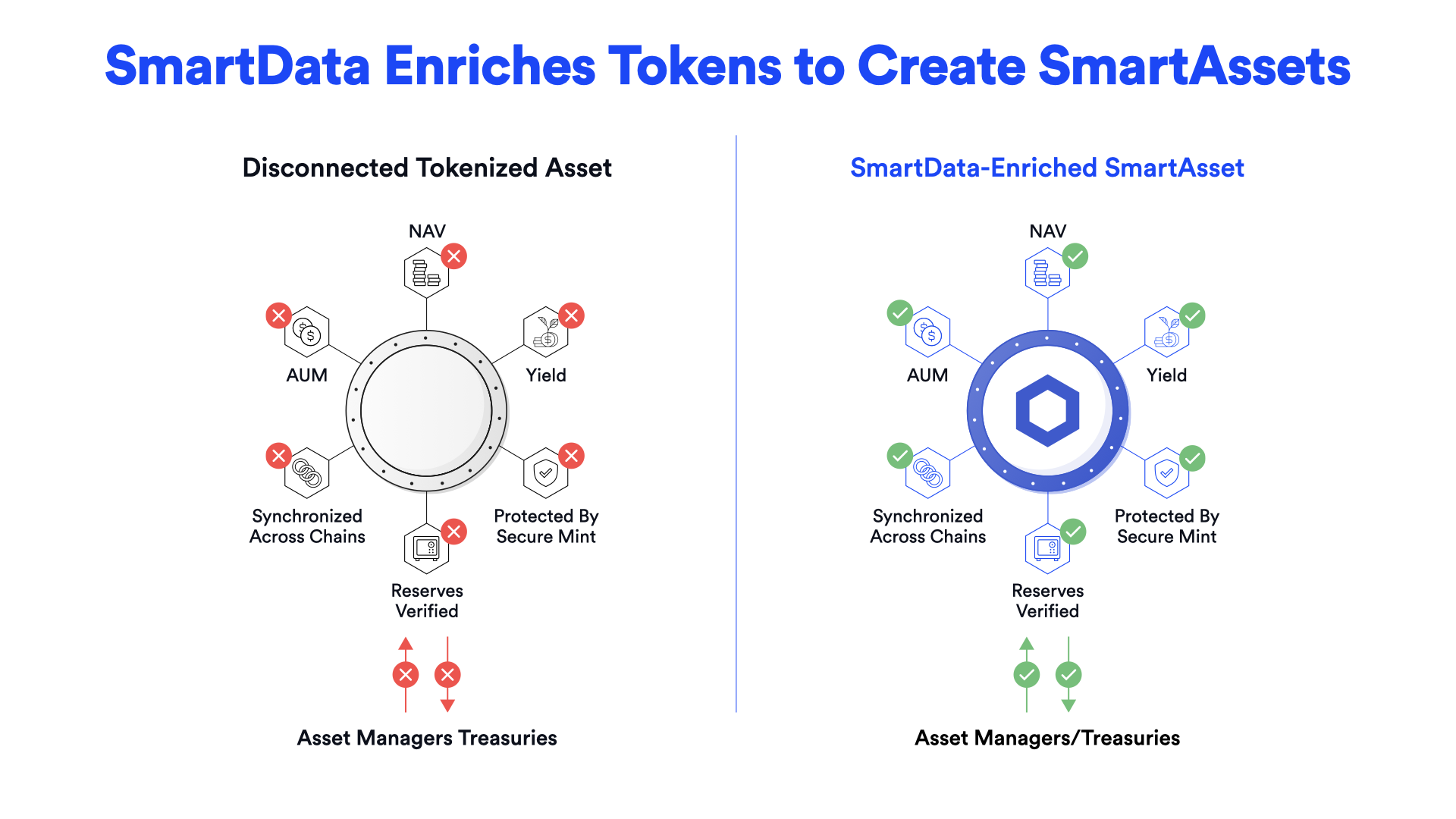 SmartData Enriches Tokens to Create SmartAssets

Disconnected Tokenized Asset

NAV

AUM

Yield

Synchronized Across Chains

Protected By Secure Mint

Reserves Verified

Asset Managers Treasuries

SmartData-Enriched SmartAsset

NAV

AUM

Yield

Synchronized Across Chains

Protected By Secure Mint

Reserves Verified

Asset Managers/Treasuries